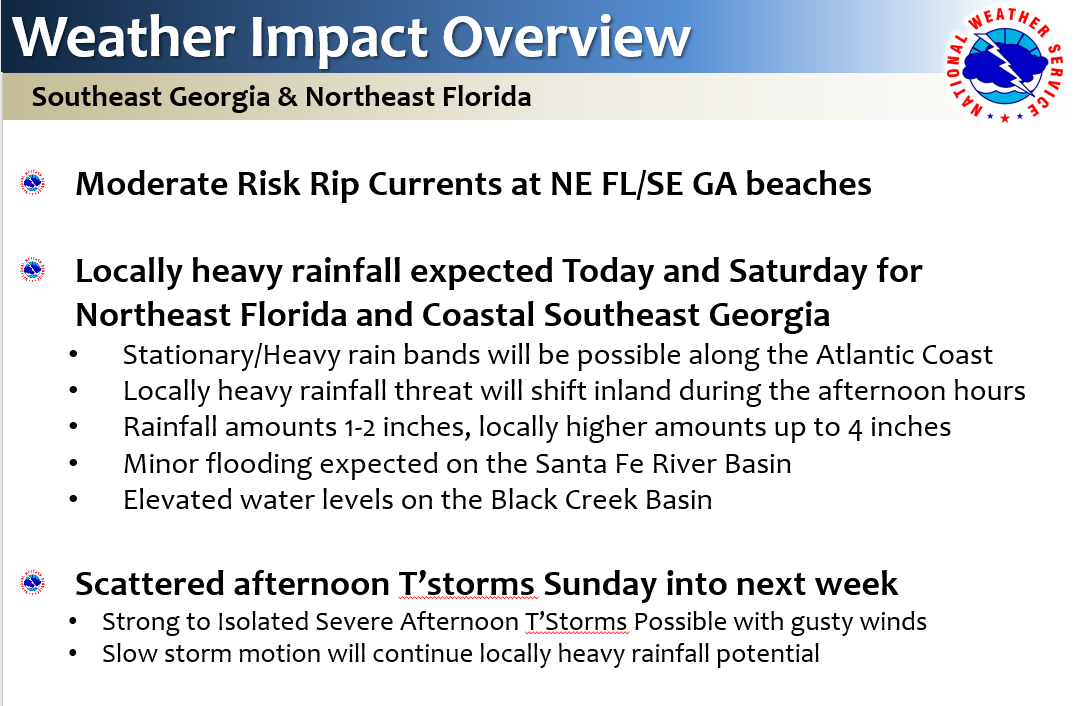 Weather Impact Overview

Southeast Georgia & Northeast Florida

NATIONAL WEATHER SERVICE

Moderate Risk Rip Currents at NE FL/SE GA beaches

Locally heavy rainfall expected Today and Saturday for Northeast Florida and Coastal Southeast Georgia

• Stationary/Heavy rain bands will be possible along the Atlantic Coast
• Locally heavy rainfall threat will shift inland during the afternoon hours
• Rainfall amounts 1-2 inches, locally higher amounts up to 4 inches
• Minor flooding expected on the Santa Fe River Basin
• Elevated water levels on the Black Creek Basin

Scattered afternoon T'storms Sunday into next week

• Strong to Isolated Severe Afternoon T'Storms Possible with gusty winds
• Slow storm motion will continue locally heavy rainfall potential